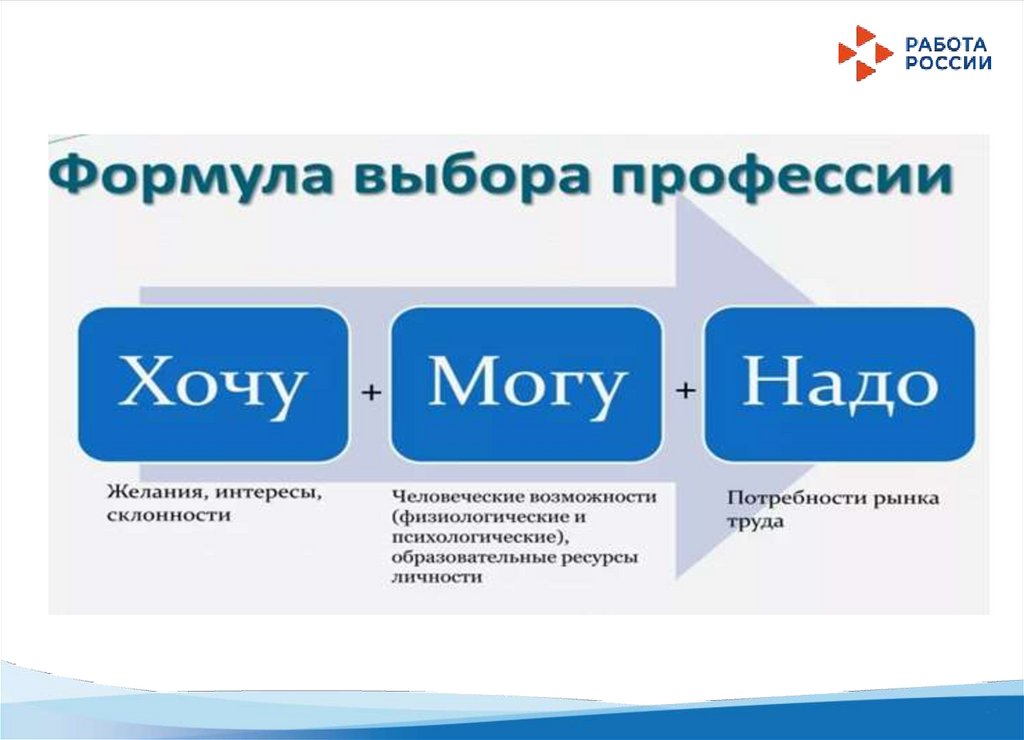 РАБОТА РОССИИ

Формула выбора профессии

Хочу + Могу + Надо

Желания, интересы, склонности

Человеческие возможности (физиологические и психологические), образовательные ресурсы личности

Потребности рынка труда